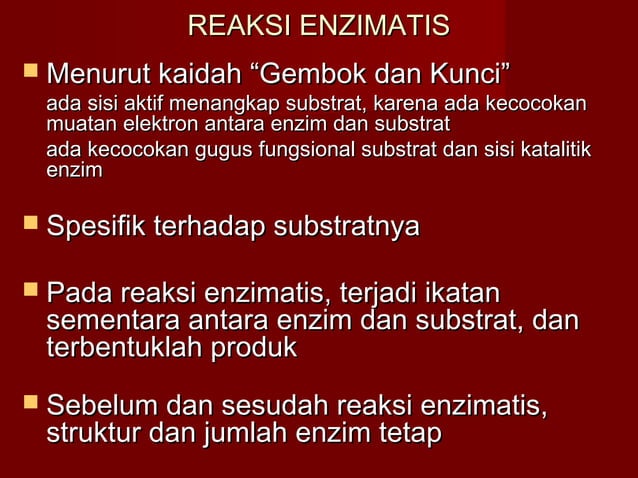 REAKSI ENZIMATIS

Menurut kaidah “Gembok dan Kunci”

ada sisi aktif menangkap substrat, karena ada kecocokan muatan elektron antara enzim dan substrat

ada kecocokan gugus fungsional substrat dan sisi katalitik enzim

Spesifik terhadap substratnya

Pada reaksi enzimatis, terjadi ikatan sementara antara enzim dan substrat, dan terbentuklah produk

Sebelum dan sesudah reaksi enzimatis, struktur dan jumlah enzim tetap